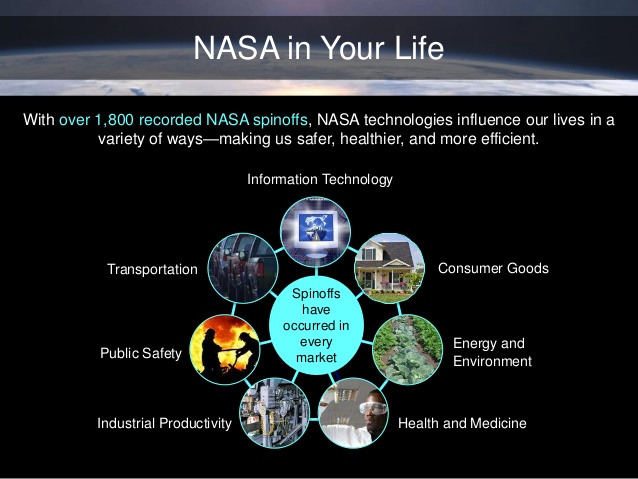 NASA in Your Life

With over 1,800 recorded NASA spinoffs, NASA technologies influence our lives in a variety of ways—making us safer, healthier, and more efficient.

Information Technology

Transportation

Consumer Goods

Spinoffs have occurred in every market

Public Safety

Energy and Environment

Industrial Productivity

Health and Medicine